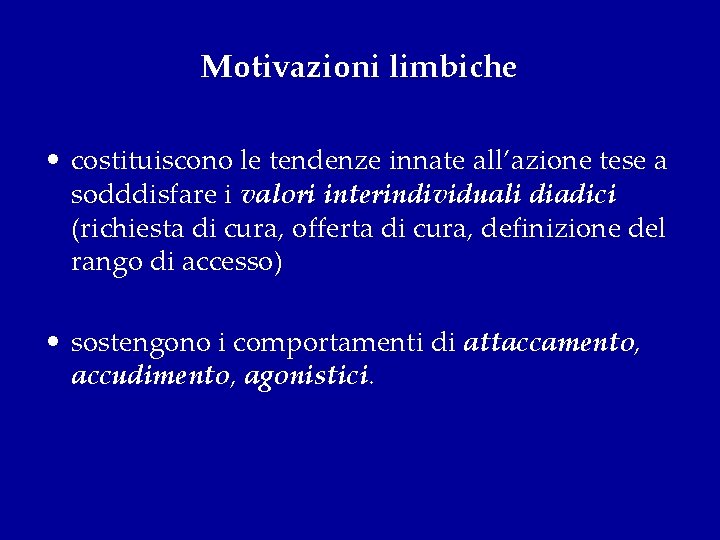 Motivazioni limbiche

• costituiscono le tendenze innate all'azione tese a sodddisfare i valori interindividuali diadici (richiesta di cura, offerta di cura, definizione del rango di accesso)

• sostengono i comportamenti di attaccamento, accudimento, agonistici.